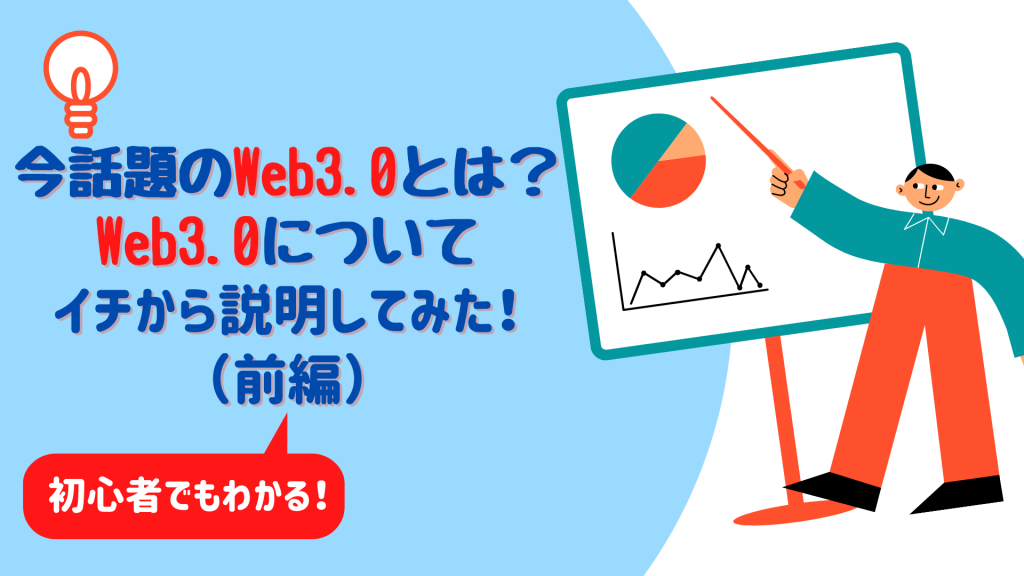 今話題のWeb3.0とは？
Web3.0について
イチから説明してみた！
（前編）

初心者でもわかる！